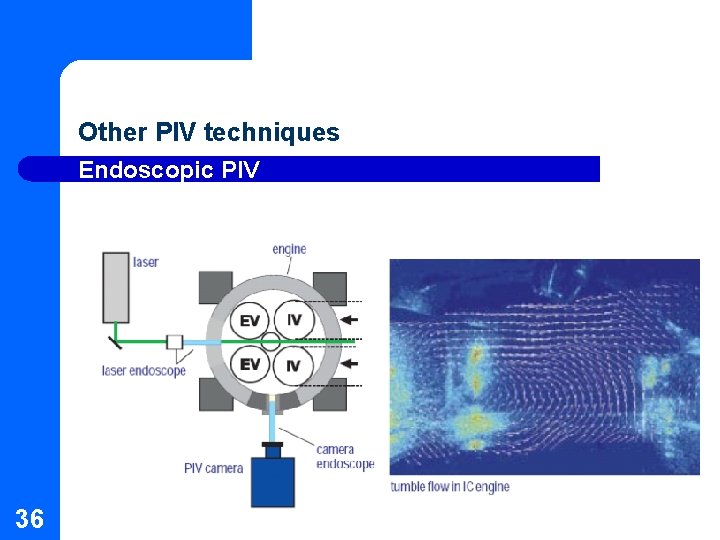 Other PIV techniques

Endoscopic PIV

laser

engine

EV

IV

EV

IV

laser endoscope

camera endoscope

PIV camera

tumble flow in IC engine

36